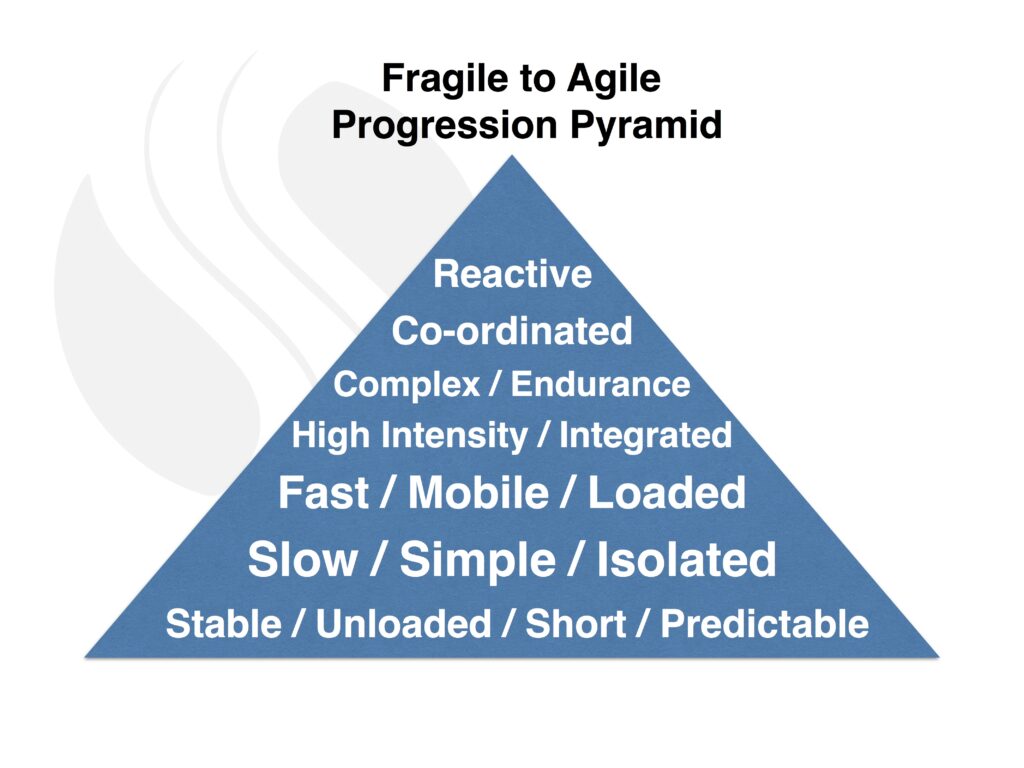 Fragile to Agile
Progression Pyramid

Reactive

Co-ordinated

Complex / Endurance

High Intensity / Integrated

Fast / Mobile / Loaded

Slow / Simple / Isolated

Stable / Unloaded / Short / Predictable